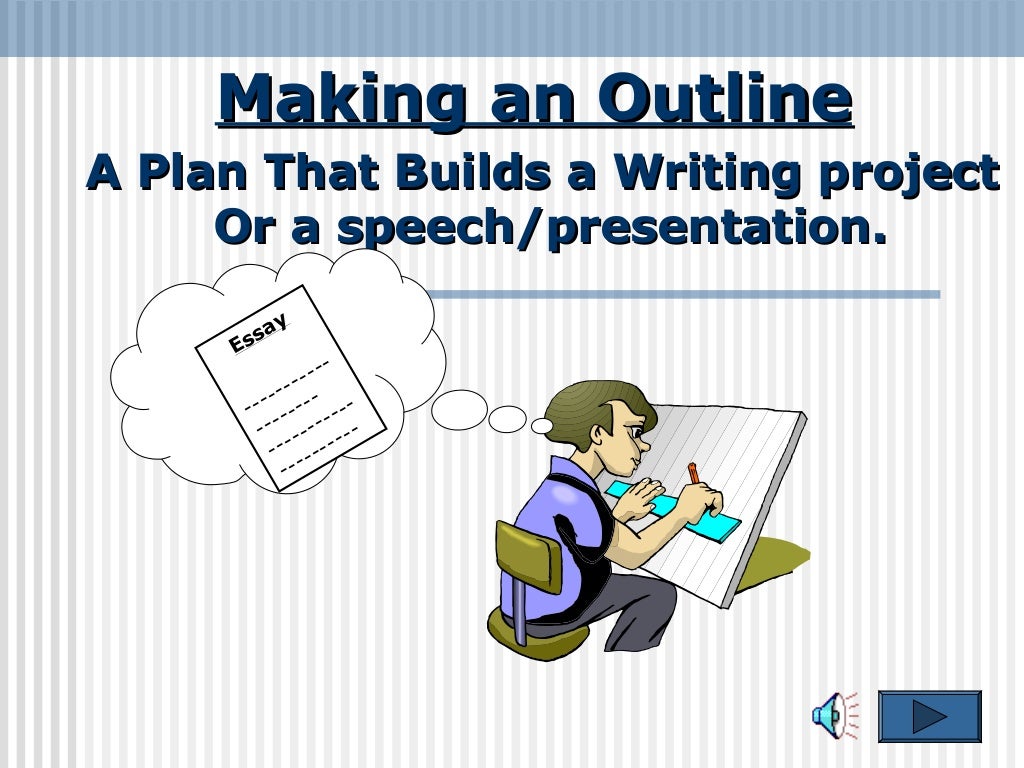 Making an Outline

A Plan That Builds a Writing project Or a speech/presentation.

Essay